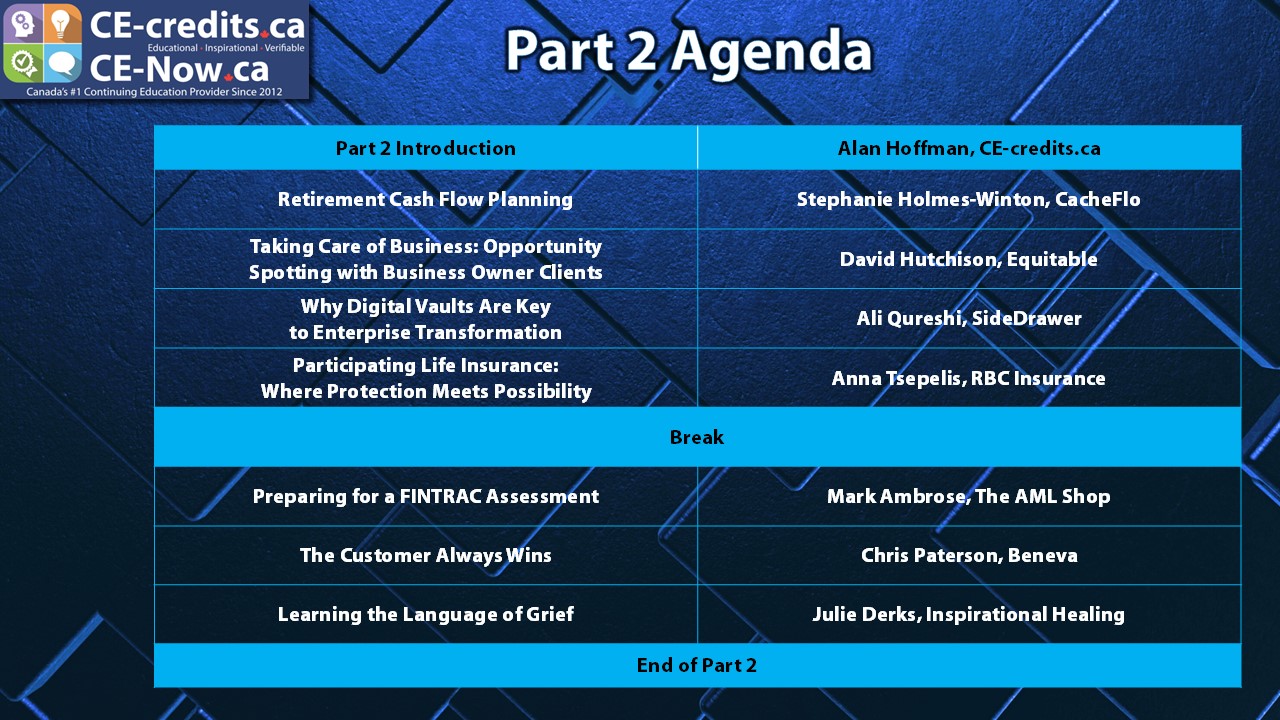 CE-credits.ca
Educational • Inspirational • Verifiable
CE-Now.ca
Canada's #1 Continuing Education Provider Since 2012

Part 2 Agenda

| Part 2 Introduction | Alan Hoffman, CE-credits.ca |
|---|---|
| Retirement Cash Flow Planning | Stephanie Holmes-Winton, CacheFlo |
| Taking Care of Business: Opportunity Spotting with Business Owner Clients | David Hutchison, Equitable |
| Why Digital Vaults Are Key to Enterprise Transformation | Ali Qureshi, SideDrawer |
| Participating Life Insurance: Where Protection Meets Possibility | Anna Tsepelis, RBC Insurance |
| Break | |
| Preparing for a FINTRAC Assessment | Mark Ambrose, The AML Shop |
| The Customer Always Wins | Chris Paterson, Beneva |
| Learning the Language of Grief | Julie Derks, Inspirational Healing |
| End of Part 2 | |